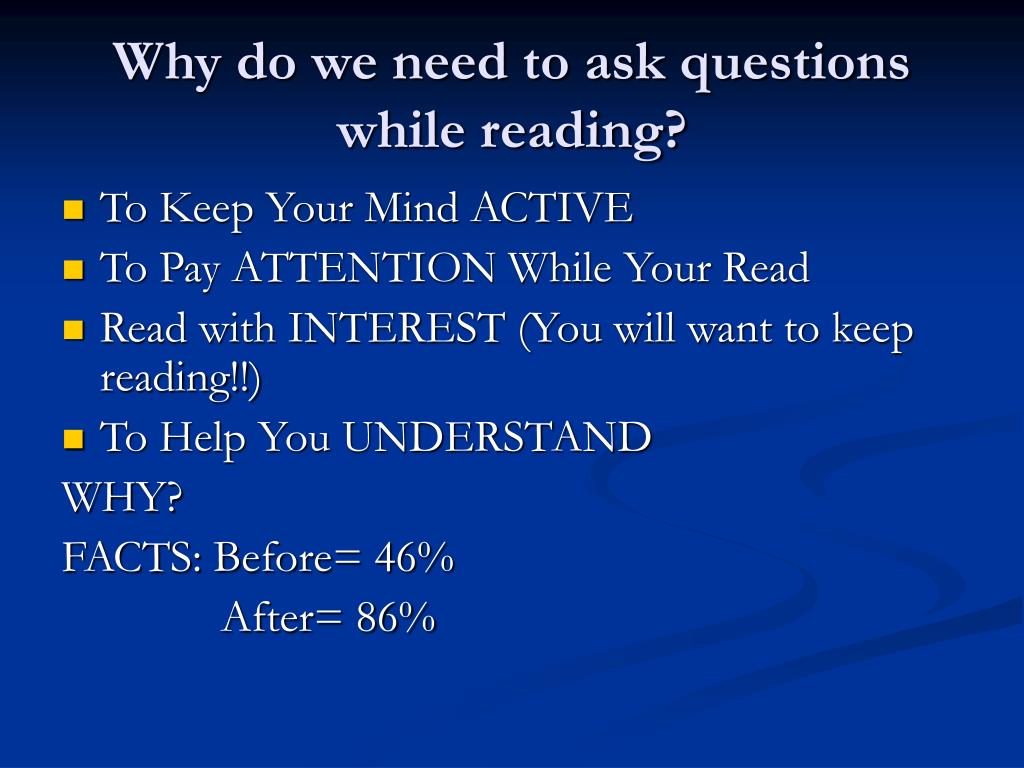 Why do we need to ask questions while reading?

- To Keep Your Mind ACTIVE
- To Pay ATTENTION While Your Read
- Read with INTEREST (You will want to keep reading!!)
- To Help You UNDERSTAND

WHY?

FACTS: Before= 46%

After= 86%